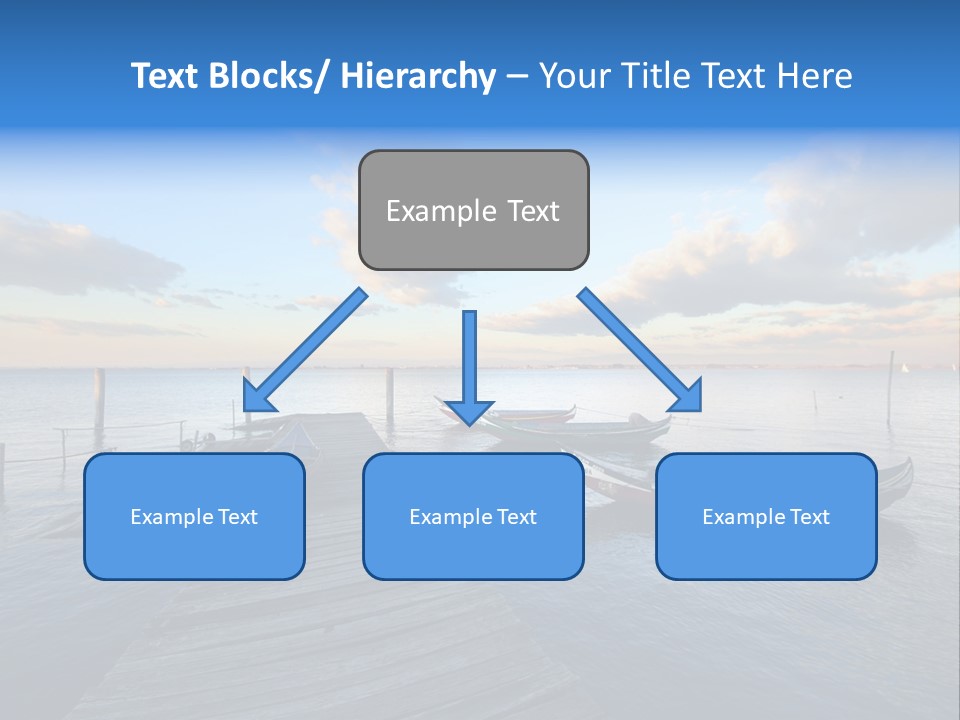 Text Blocks/ Hierarchy – Your Title Text Here

Example Text

Example Text

Example Text

Example Text